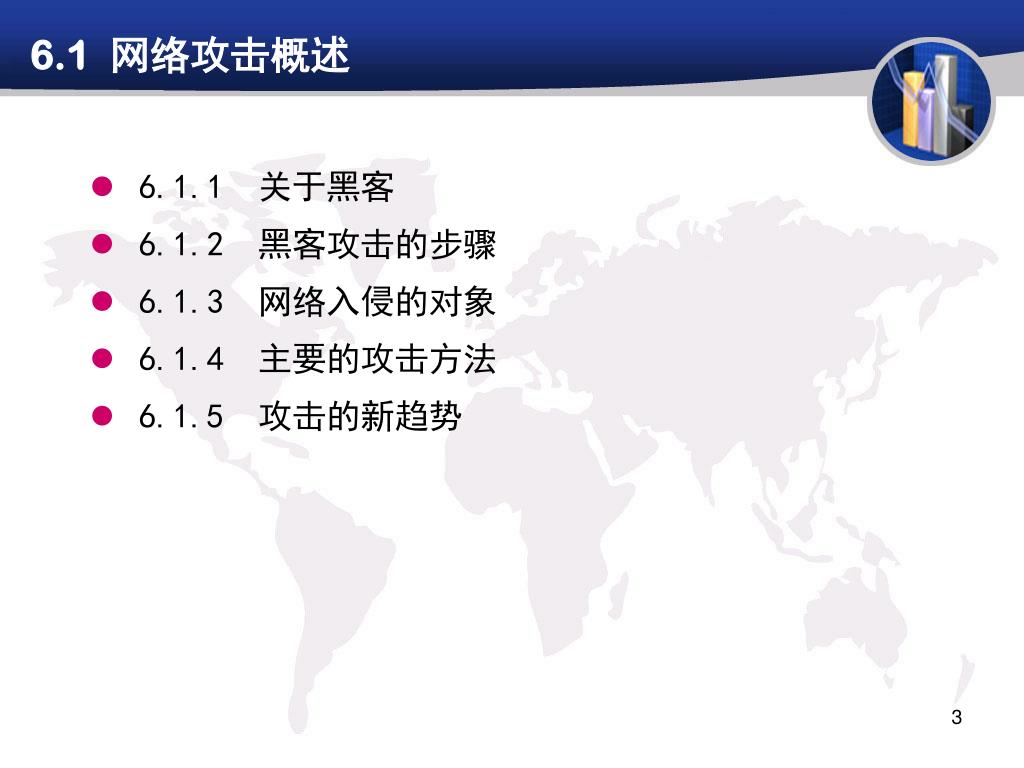 6.1 网络攻击概述

- 6.1.1 关于黑客
- 6.1.2 黑客攻击的步骤
- 6.1.3 网络入侵的对象
- 6.1.4 主要的攻击方法
- 6.1.5 攻击的新趋势

3